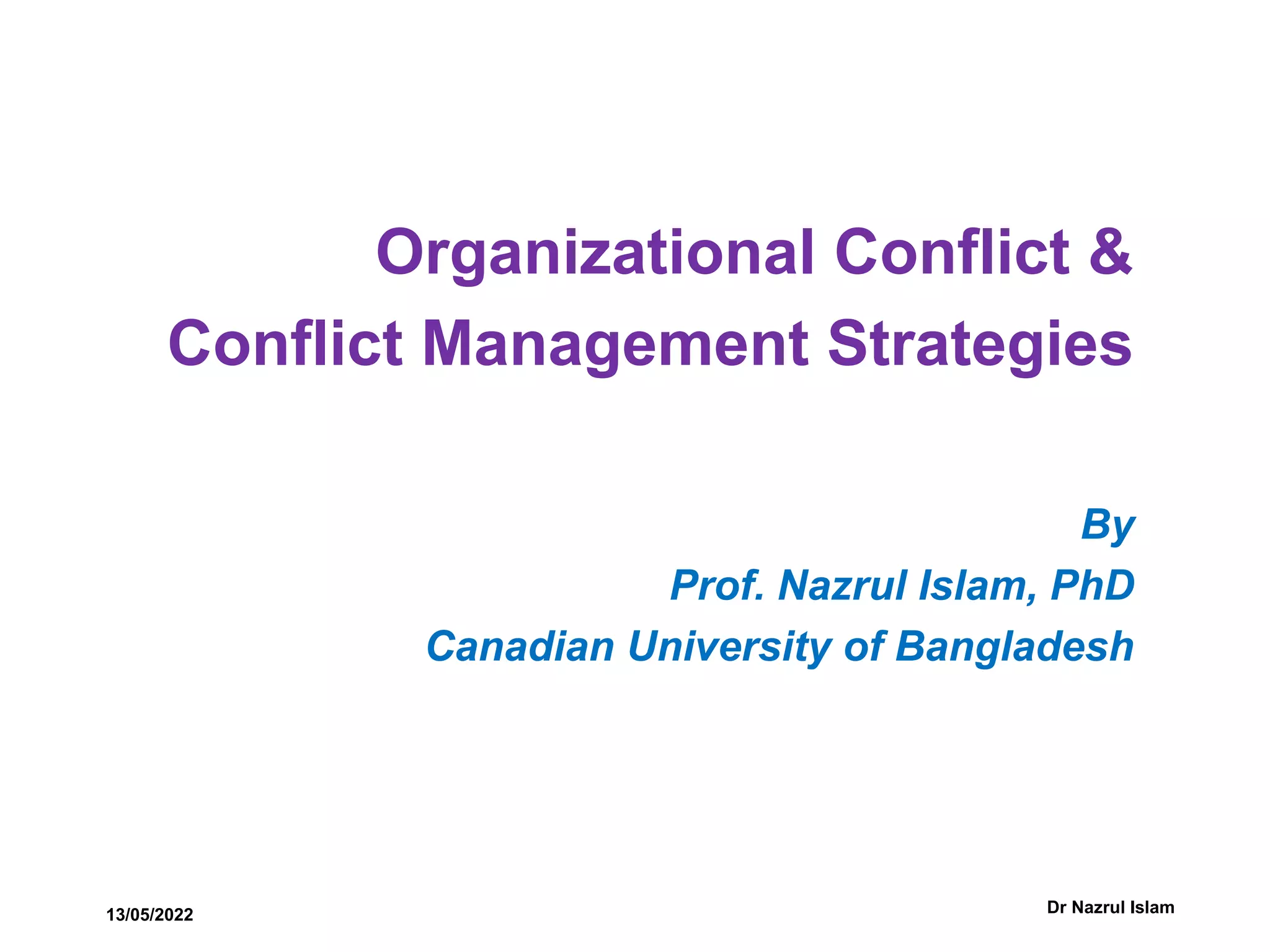 Organizational Conflict & Conflict Management Strategies

By
Prof. Nazrul Islam, PhD
Canadian University of Bangladesh

13/05/2022

Dr Nazrul Islam